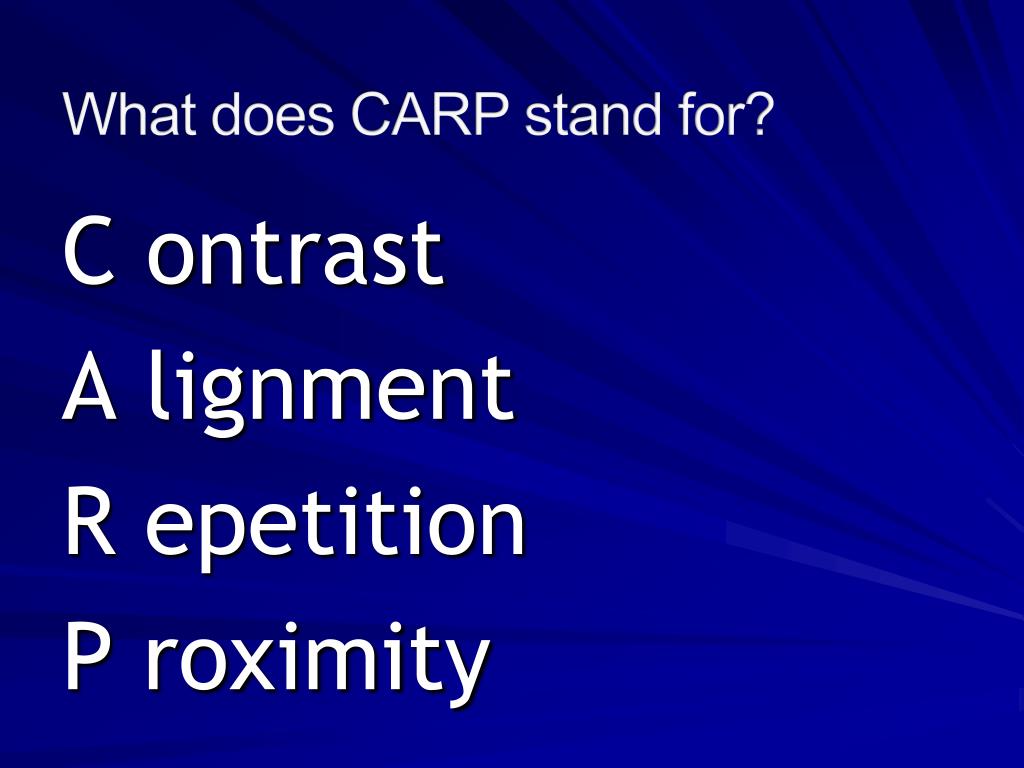 What does CARP stand for?

C ontrast
A lignment
R epetition
P roximity